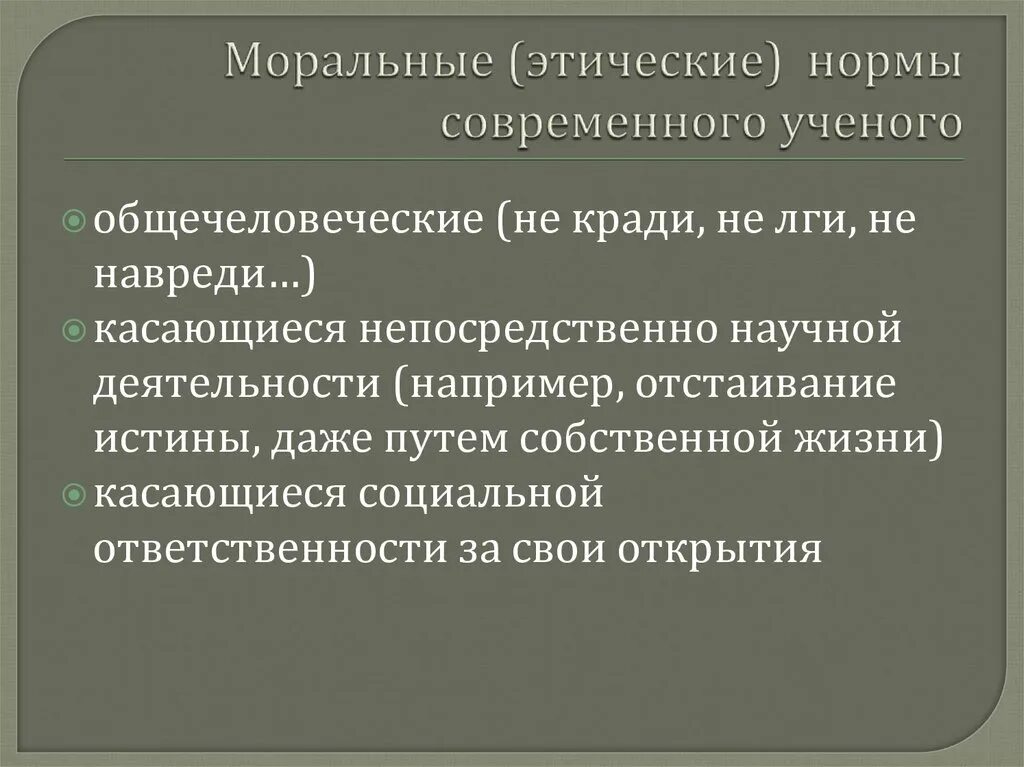 Моральные (этические) нормы современного ученого

общечеловеческие (не кради, не лги, не навреди…)

касающиеся непосредственно научной деятельности (например, отстаивание истины, даже путем собственной жизни)

касающиеся социальной ответственности за свои открытия